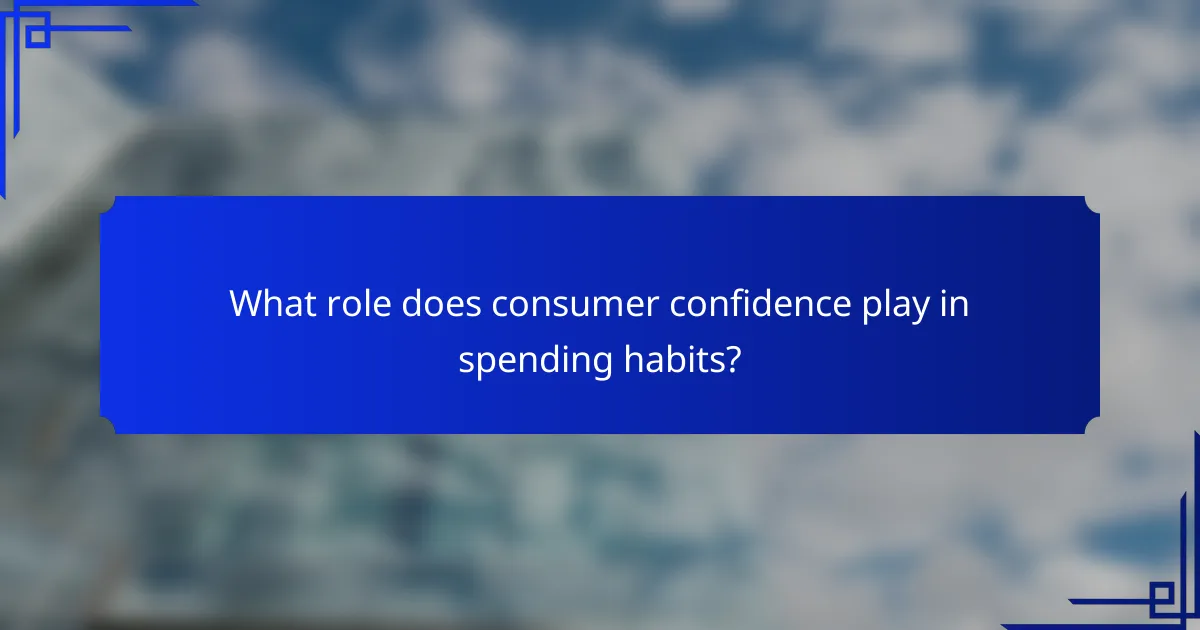 What role does consumer confidence play in spending habits?